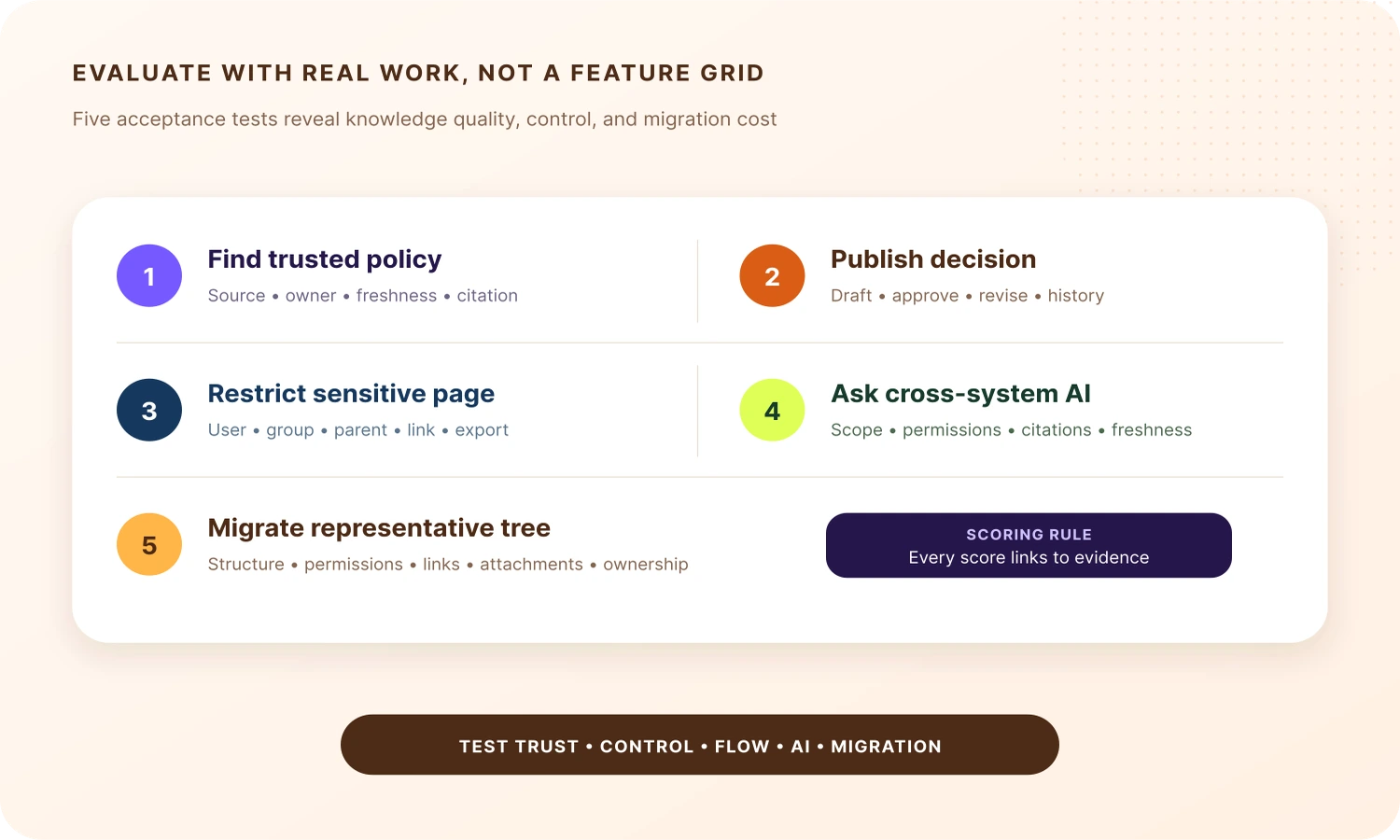 EVALUATE WITH REAL WORK, NOT A FEATURE GRID

Five acceptance tests reveal knowledge quality, control, and migration cost

1
Find trusted policy
Source • owner • freshness • citation

2
Publish decision
Draft • approve • revise • history

3
Restrict sensitive page
User • group • parent • link • export

4
Ask cross-system AI
Scope • permissions • citations • freshness

5
Migrate representative tree
Structure • permissions • links • attachments • ownership

SCORING RULE
Every score links to evidence

TEST TRUST • CONTROL • FLOW • AI • MIGRATION